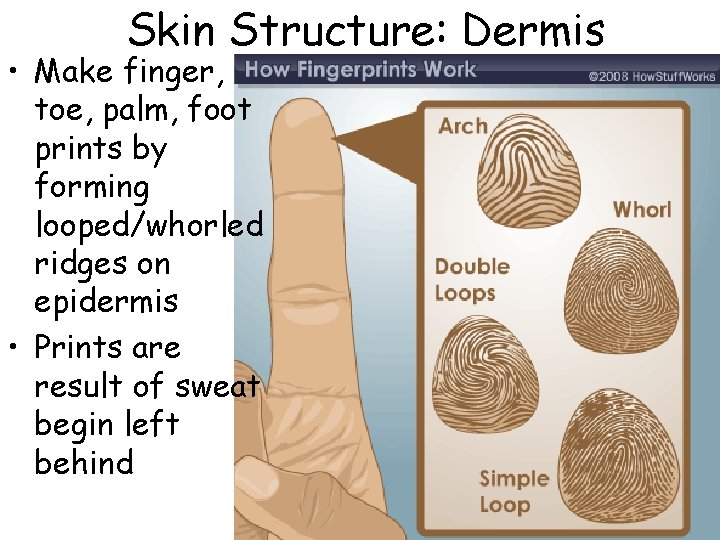 Skin Structure: Dermis

• Make finger, toe, palm, foot prints by forming looped/whorled ridges on epidermis
• Prints are result of sweat begin left behind

How Fingerprints Work
©2008 HowStuffWorks

Arch
Whorl
Double Loops
Simple Loop